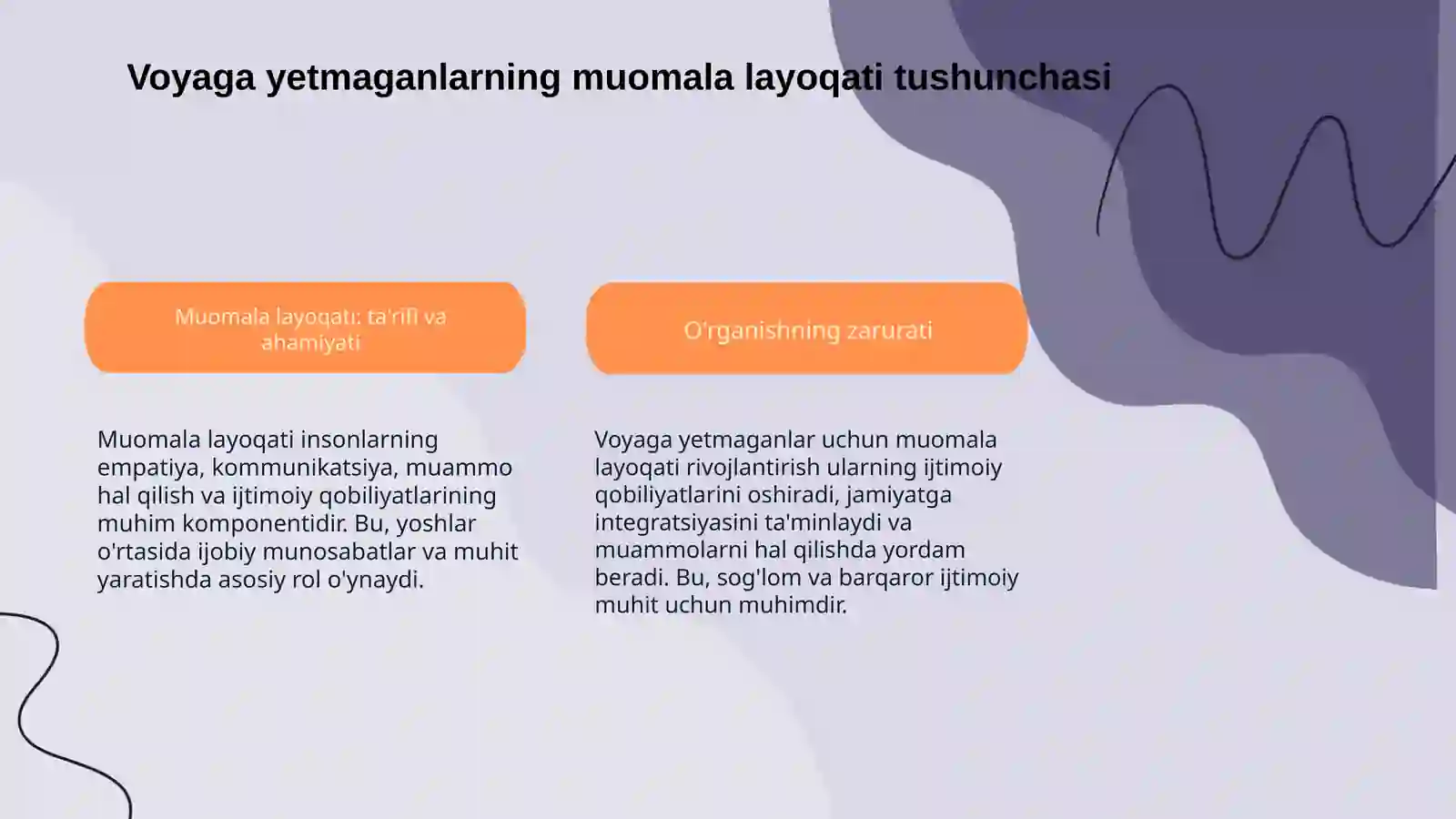 Voyaga yetmaganlarning muomala layoqati tushunchasi

Muomala layoqati: ta'rifi va ahamiyati

Muomala layoqati insonlarning empatiya, kommunikatsiya, muammo hal qilish va ijtimoiy qobiliyatlarining muhim komponentidir. Bu, yoshlar o'rtasida ijobiy munosabatlar va muhit yaratishda asosiy rol o'ynaydi.

O'rganishning zarurati

Voyaga yetmaganlar uchun muomala layoqati rivojlantirish ularning ijtimoiy qobiliyatlarini oshiradi, jamiyatga integratsiyasini ta'minlaydi va muammolarni hal qilishda yordam beradi. Bu, sog'lom va barqaror ijtimoiy muhit uchun muhimdir.